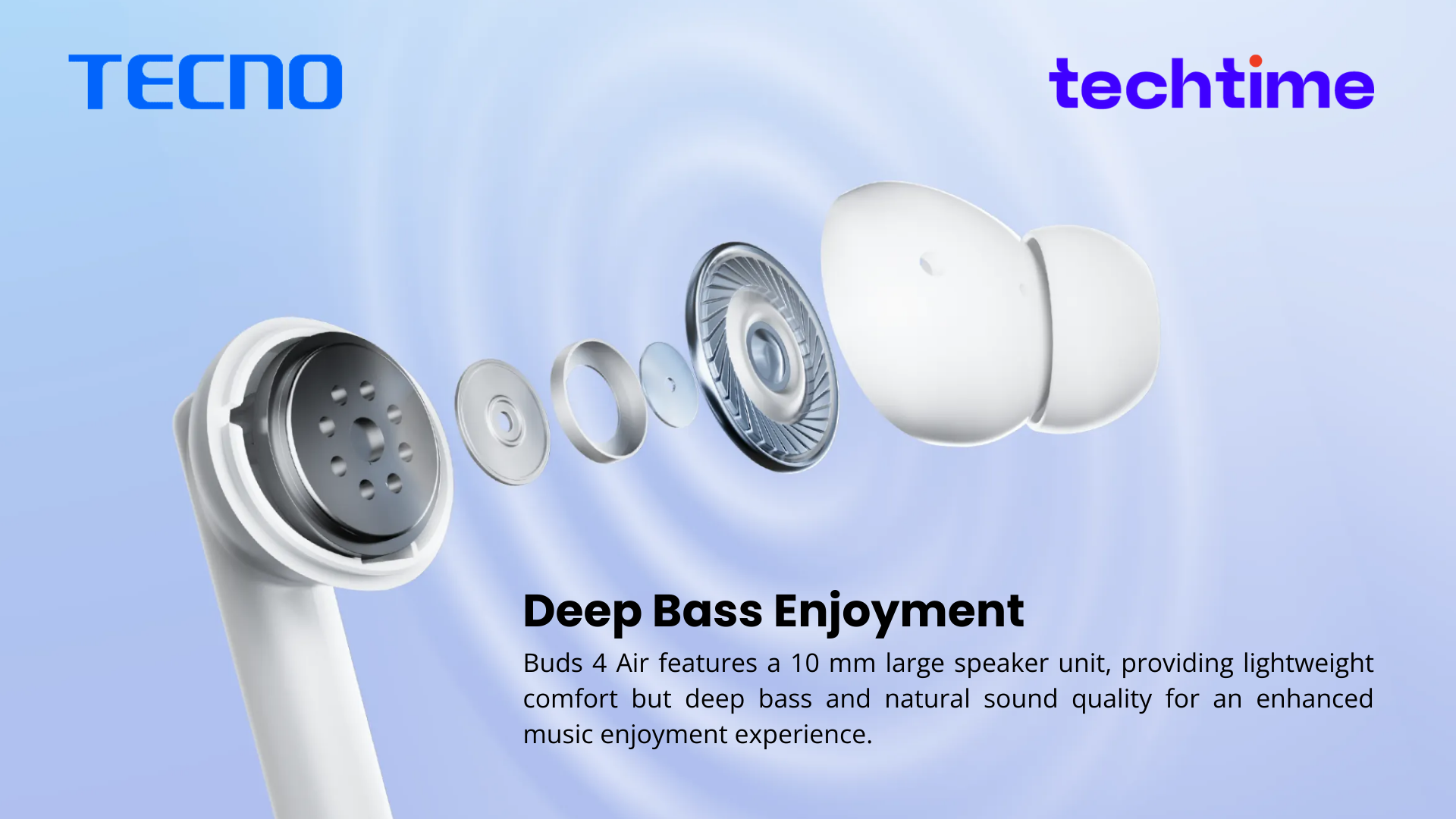 TECNO

techtime

Deep Bass Enjoyment

Buds 4 Air features a 10 mm large speaker unit, providing lightweight comfort but deep bass and natural sound quality for an enhanced music enjoyment experience.